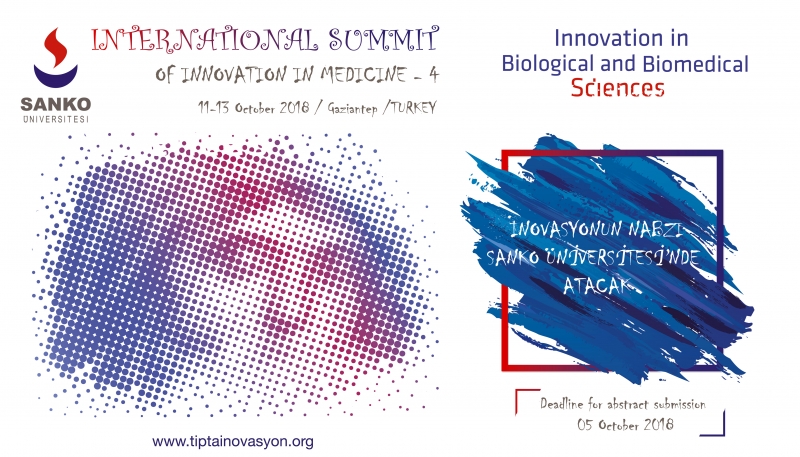 SANKO ÜNİVERSİTESİ

INTERNATIONAL SUMMIT OF INNOVATION IN MEDICINE - 4

11-13 October 2018 / Gaziantep /TURKEY

Innovation in Biological and Biomedical Sciences

İNOVASYONUN NABZI SANKO ÜNİVERSİTESİ'NDE ATACAK

Deadline for abstract submission
05 October 2018

www.tiptainovasyon.org